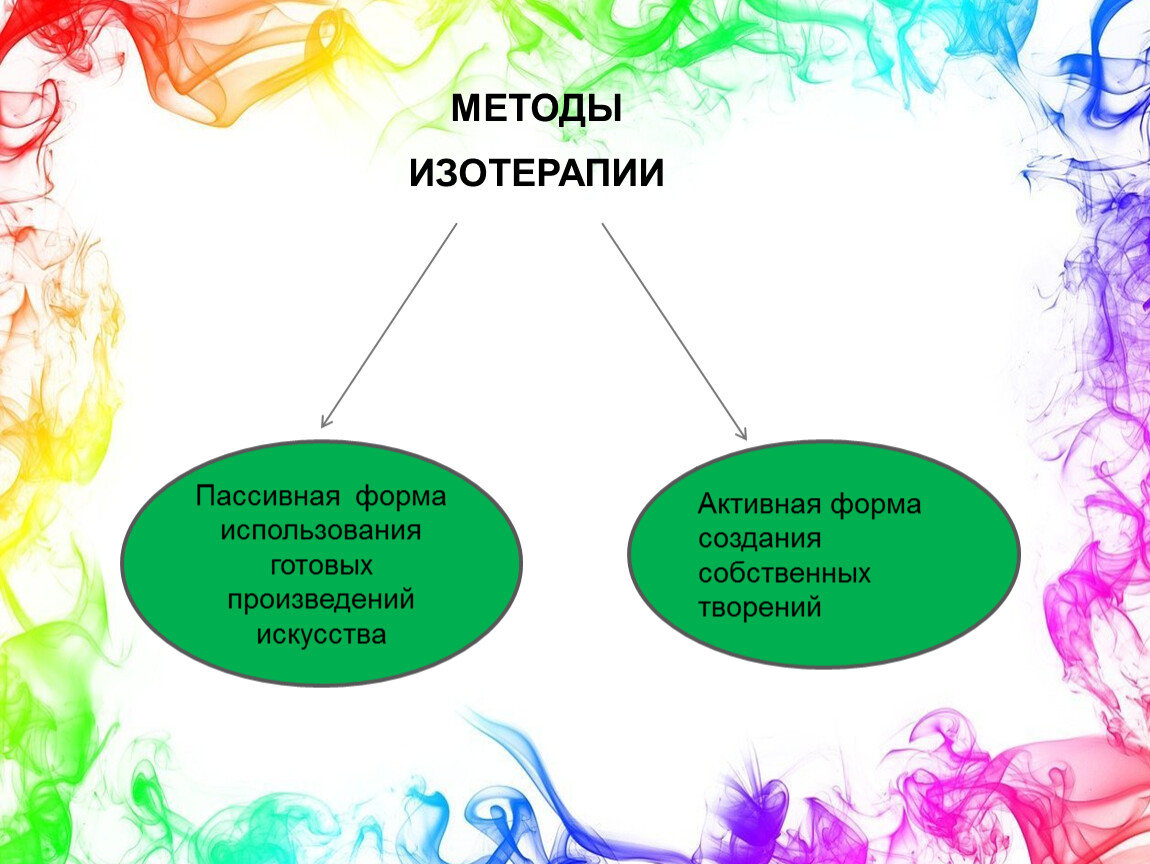 МЕТОДЫ
ИЗОТЕРАПИИ

Пассивная форма использования готовых произведений искусства

Активная форма создания собственных творений